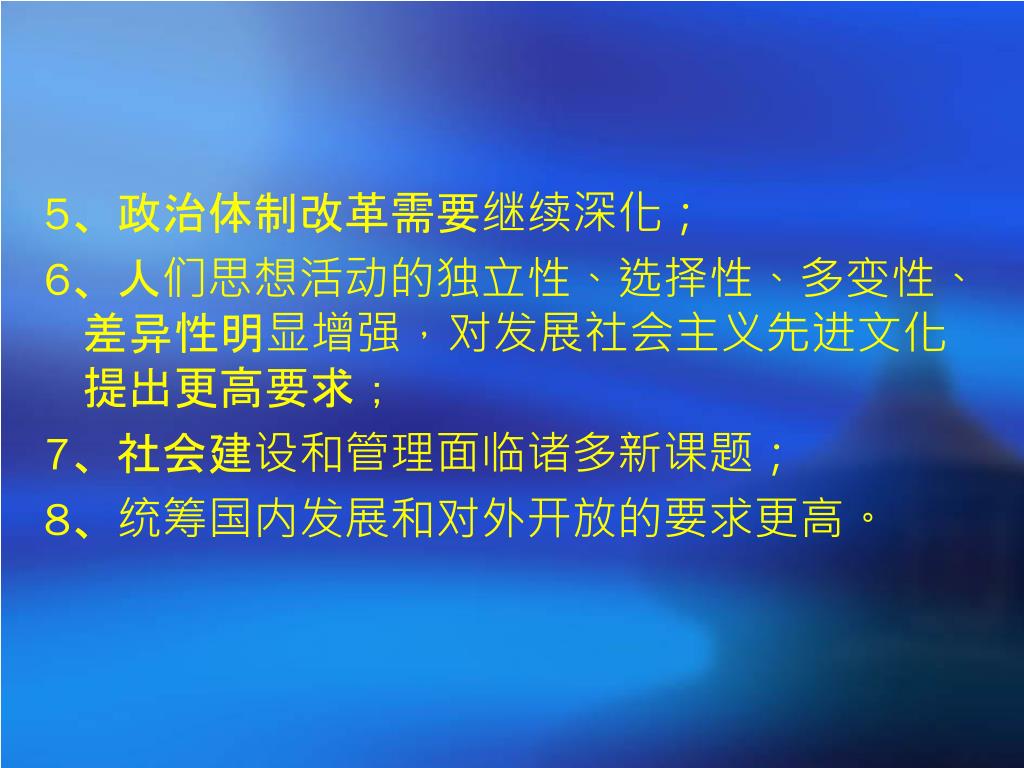 5、政治体制改革需要继续深化；

6、人们思想活动的独立性、选择性、多变性、差异性明显增强，对发展社会主义先进文化提出更高要求；

7、社会建设和管理面临诸多新课题；

8、统筹国内发展和对外开放的要求更高。